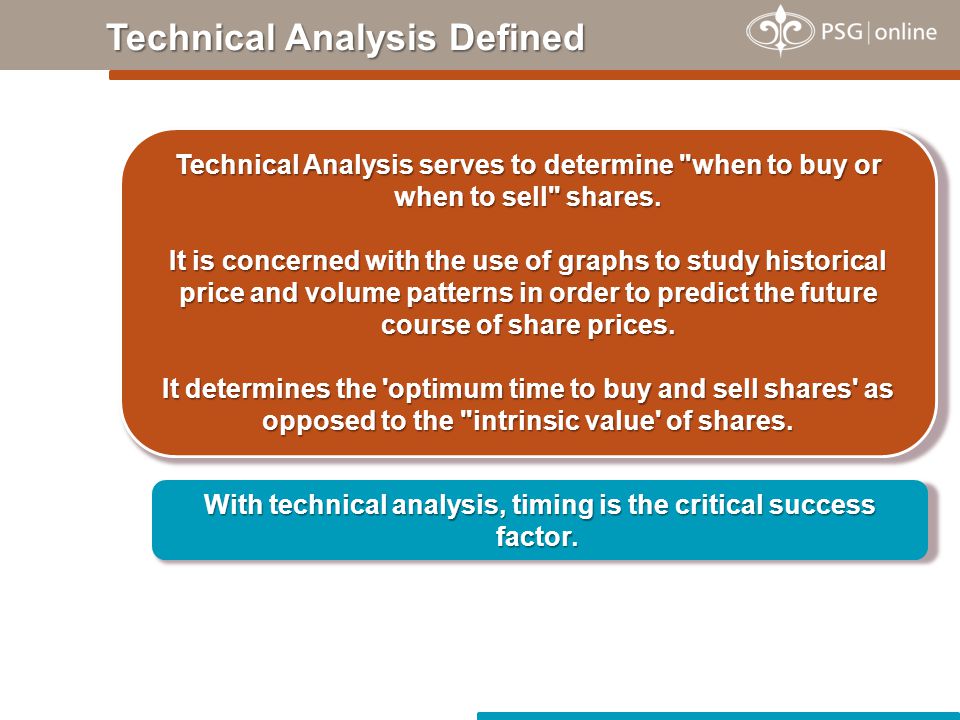 Technical Analysis Defined

PSG | online

Technical Analysis serves to determine "when to buy or when to sell" shares.

It is concerned with the use of graphs to study historical price and volume patterns in order to predict the future course of share prices.

It determines the 'optimum time to buy and sell shares' as opposed to the "intrinsic value' of shares.

With technical analysis, timing is the critical success factor.